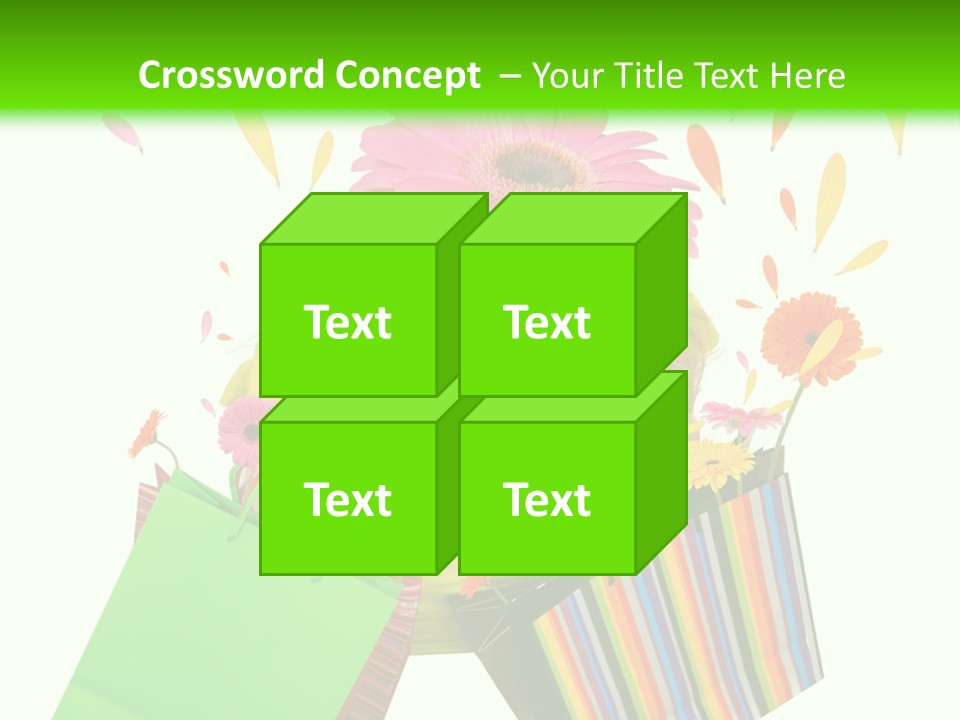 Crossword Concept – Your Title Text Here

Text

Text

Text

Text